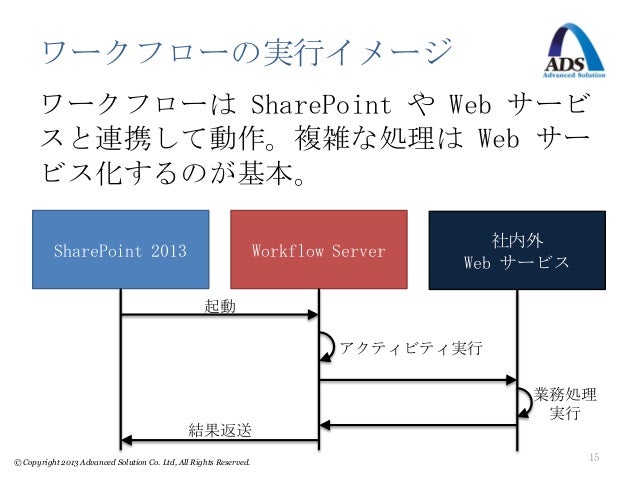 ワークフローの実行イメージ

ADS
Advanced Solution

ワークフローは SharePoint や Web サービスと連携して動作。複雑な処理は Web サービス化するのが基本。

SharePoint 2013

Workflow Server

社内外
Web サービス

起動

アクティビティ実行

業務処理
実行

結果返送

© Copyright 2013 Advanced Solution Co. Ltd, All Rights Reserved.

15